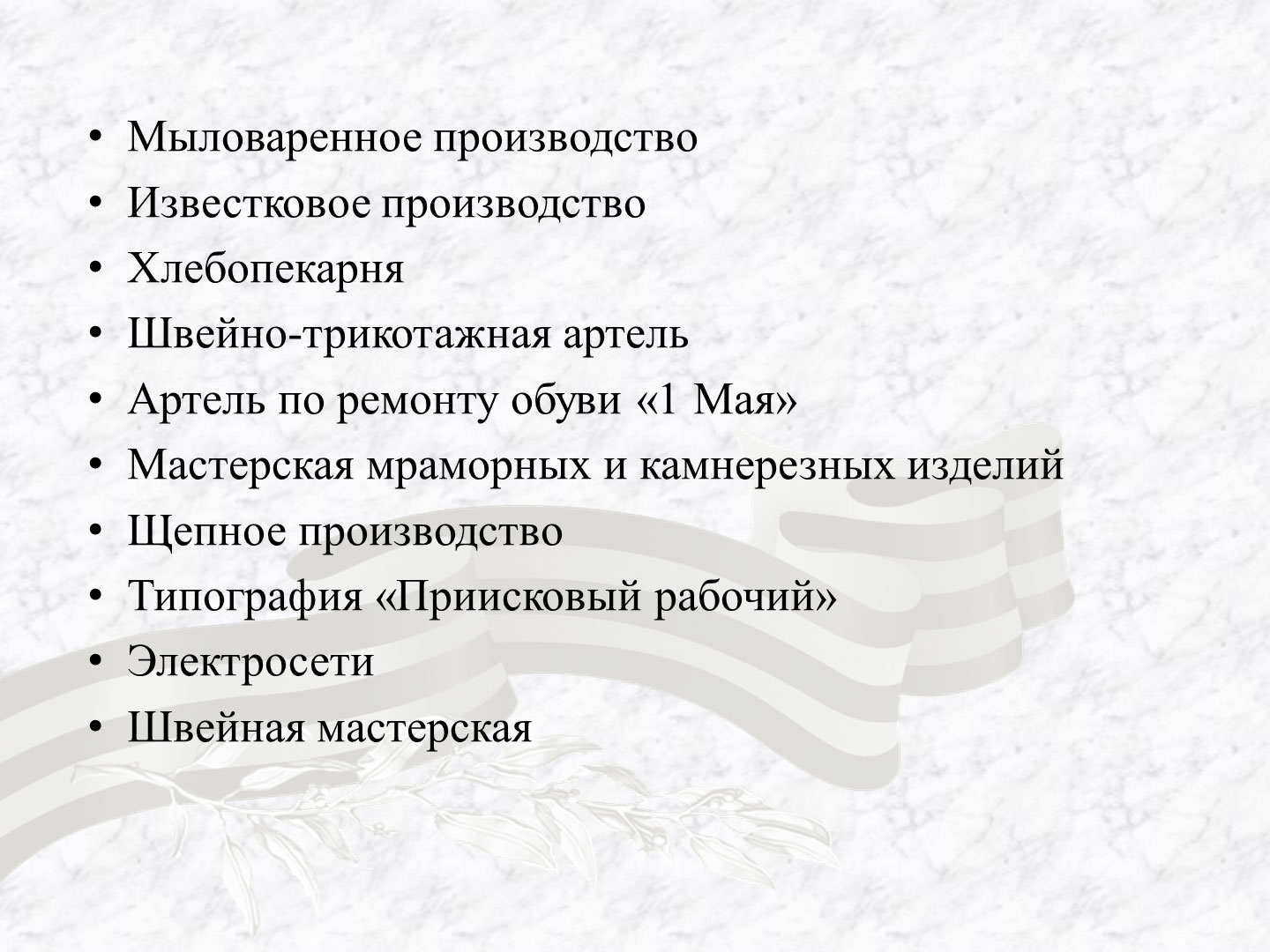 • Мыловаренное производство
• Известковое производство
• Хлебопекарня
• Швейно-трикотажная артель
• Артель по ремонту обуви «1 Мая»
• Мастерская мраморных и камнерезных изделий
• Щепное производство
• Типография «Приисковый рабочий»
• Электросети
• Швейная мастерская